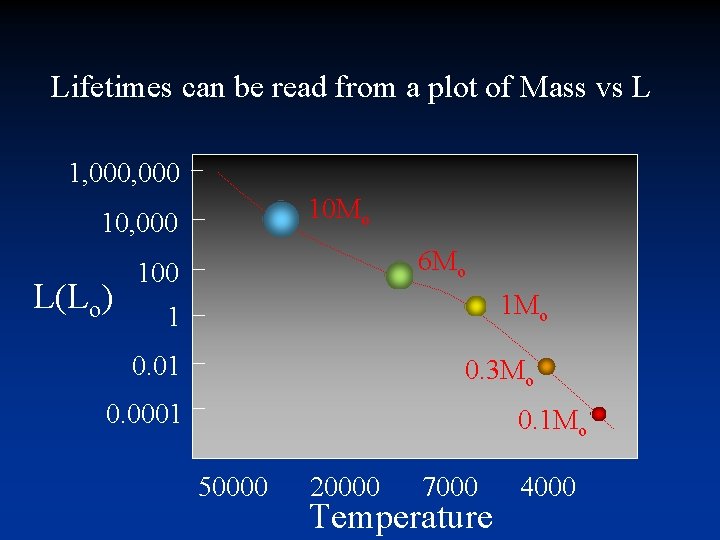 Lifetimes can be read from a plot of Mass vs L

1,000,000
10,000
100
1
0.01
0.0001

$L(L_o)$

$10M_o$
$6M_o$
$1M_o$
$0.3M_o$
$0.1M_o$

50000 20000 7000 4000

Temperature